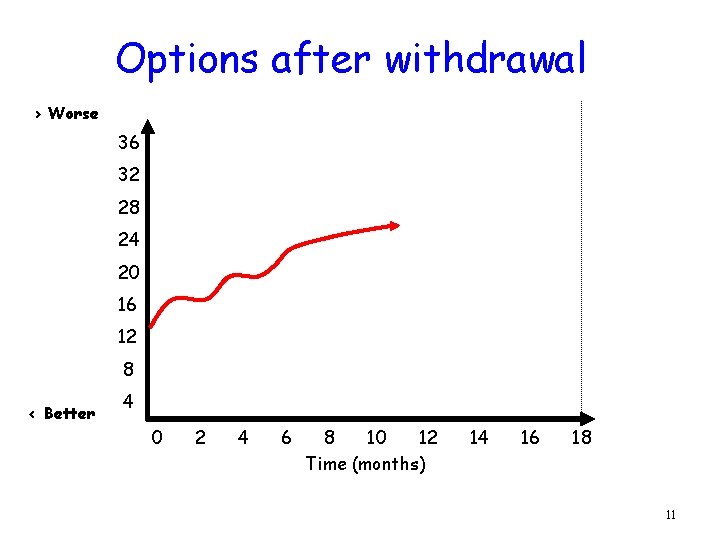 Options after withdrawal

> Worse

36
32
28
24
20
16
12
8
4

< Better

0 2 4 6 8 10 12 14 16 18

Time (months)

11